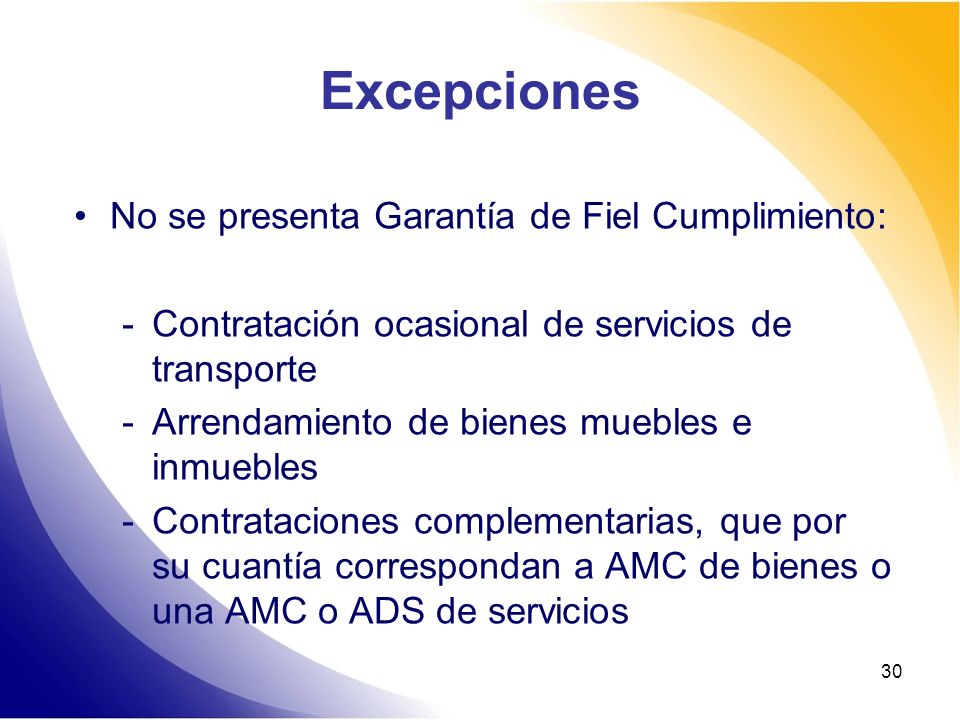 Excepciones

• No se presenta Garantía de Fiel Cumplimiento:

- Contratación ocasional de servicios de transporte
- Arrendamiento de bienes muebles e inmuebles
- Contrataciones complementarias, que por su cuantía correspondan a AMC de bienes o una AMC o ADS de servicios

30